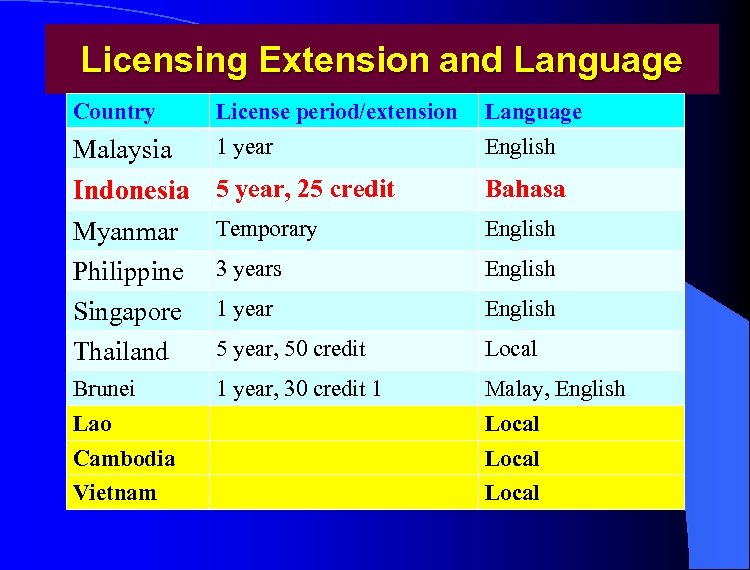 Licensing Extension and Language

| Country | License period/extension | Language |
|---|---|---|
| Malaysia | 1 year | English |
| Indonesia | 5 year, 25 credit | Bahasa |
| Myanmar | Temporary | English |
| Philippine | 3 years | English |
| Singapore | 1 year | English |
| Thailand | 5 year, 50 credit | Local |
| Brunei | 1 year, 30 credit 1 | Malay, English |
| Lao | | Local |
| Cambodia | | Local |
| Vietnam | | Local |